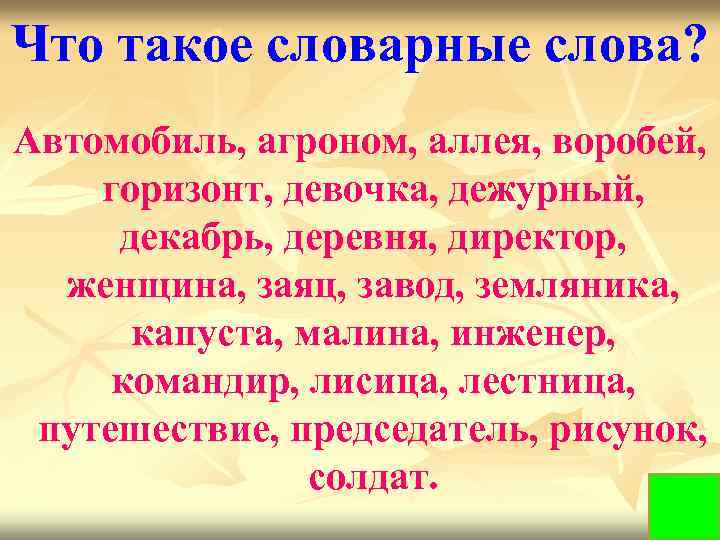 Что такое словарные слова?

Автомобиль, агроном, аллея, воробей, горизонт, девочка, дежурный, декабрь, деревня, директор, женщина, заяц, завод, земляника, капуста, малина, инженер, командир, лисица, лестница, путешествие, председатель, рисунок, солдат.